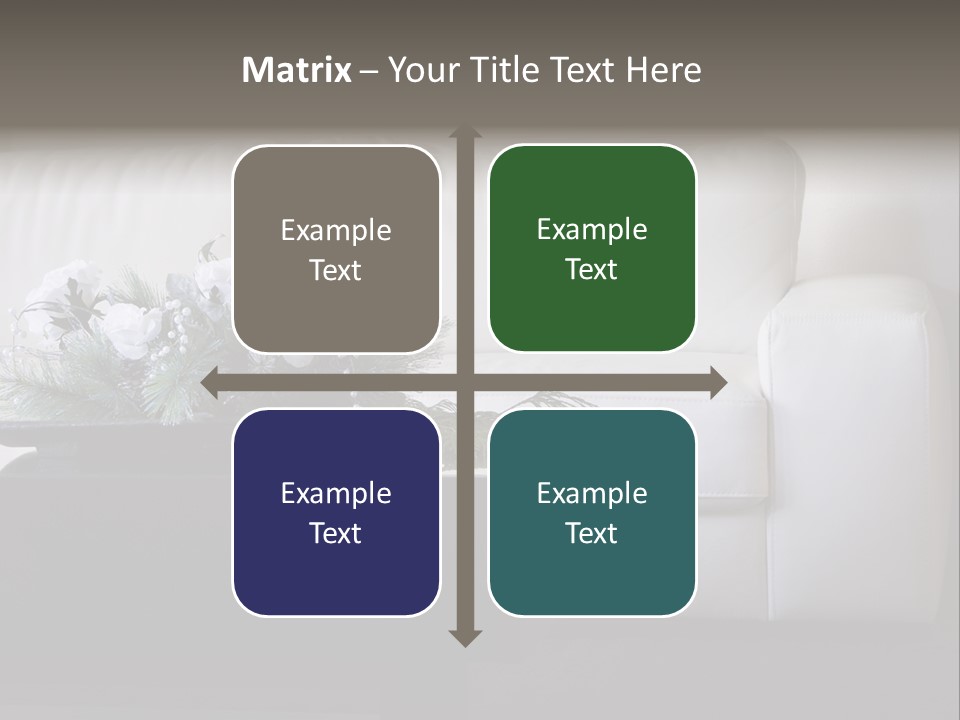 Matrix – Your Title Text Here

Example Text

Example Text

Example Text

Example Text